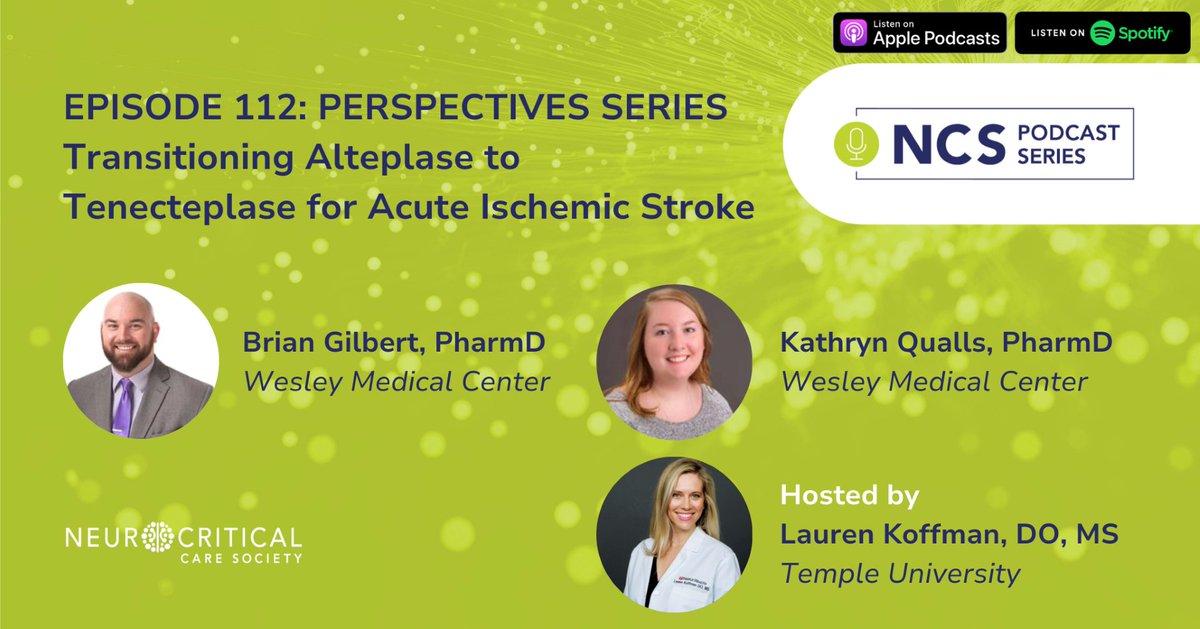 Listen on Apple Podcasts

LISTEN ON Spotify

EPISODE 112: PERSPECTIVES SERIES
Transitioning Alteplase to Tenecteplase for Acute Ischemic Stroke

NCS PODCAST SERIES

Brian Gilbert, PharmD
Wesley Medical Center

Kathryn Qualls, PharmD
Wesley Medical Center

Hosted by
Lauren Koffman, DO, MS
Temple University

NEUROCRITICAL CARE SOCIETY